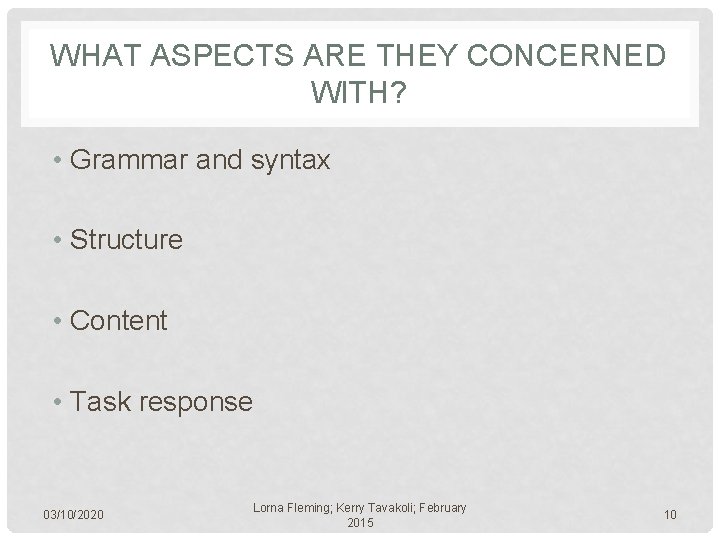 WHAT ASPECTS ARE THEY CONCERNED WITH?

• Grammar and syntax

• Structure

• Content

• Task response

03/10/2020

Lorna Fleming; Kerry Tavakoli; February 2015

10